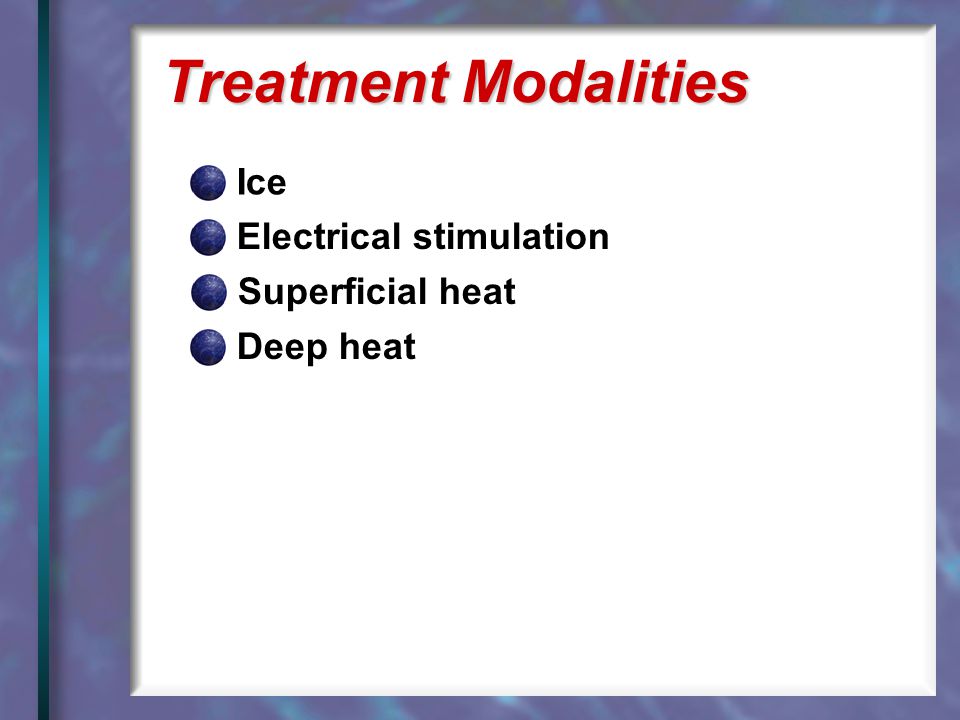 Treatment Modalities

Ice
Electrical stimulation
Superficial heat
Deep heat